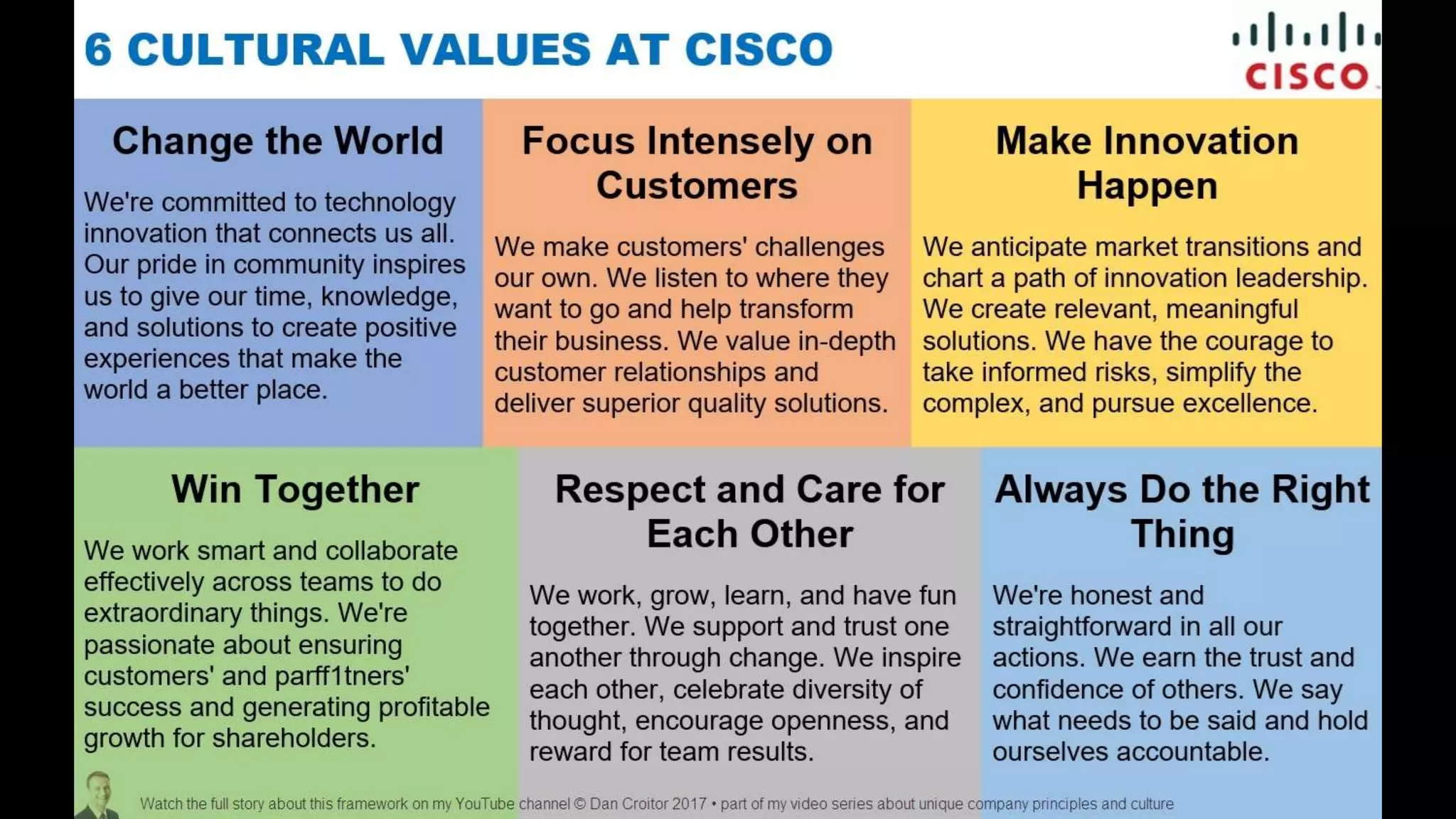 6 CULTURAL VALUES AT CISCO

CISCO

Change the World

We're committed to technology innovation that connects us all. Our pride in community inspires us to give our time, knowledge, and solutions to create positive experiences that make the world a better place.

Focus Intensely on Customers

We make customers' challenges our own. We listen to where they want to go and help transform their business. We value in-depth customer relationships and deliver superior quality solutions.

Make Innovation Happen

We anticipate market transitions and chart a path of innovation leadership. We create relevant, meaningful solutions. We have the courage to take informed risks, simplify the complex, and pursue excellence.

Win Together

We work smart and collaborate effectively across teams to do extraordinary things. We're passionate about ensuring customers' and parff1tners' success and generating profitable growth for shareholders.

Respect and Care for Each Other

We work, grow, learn, and have fun together. We support and trust one another through change. We inspire each other, celebrate diversity of thought, encourage openness, and reward for team results.

Always Do the Right Thing

We're honest and straightforward in all our actions. We earn the trust and confidence of others. We say what needs to be said and hold ourselves accountable.

Watch the full story about this framework on my YouTube channel © Dan Croitor 2017 • part of my video series about unique company principles and culture